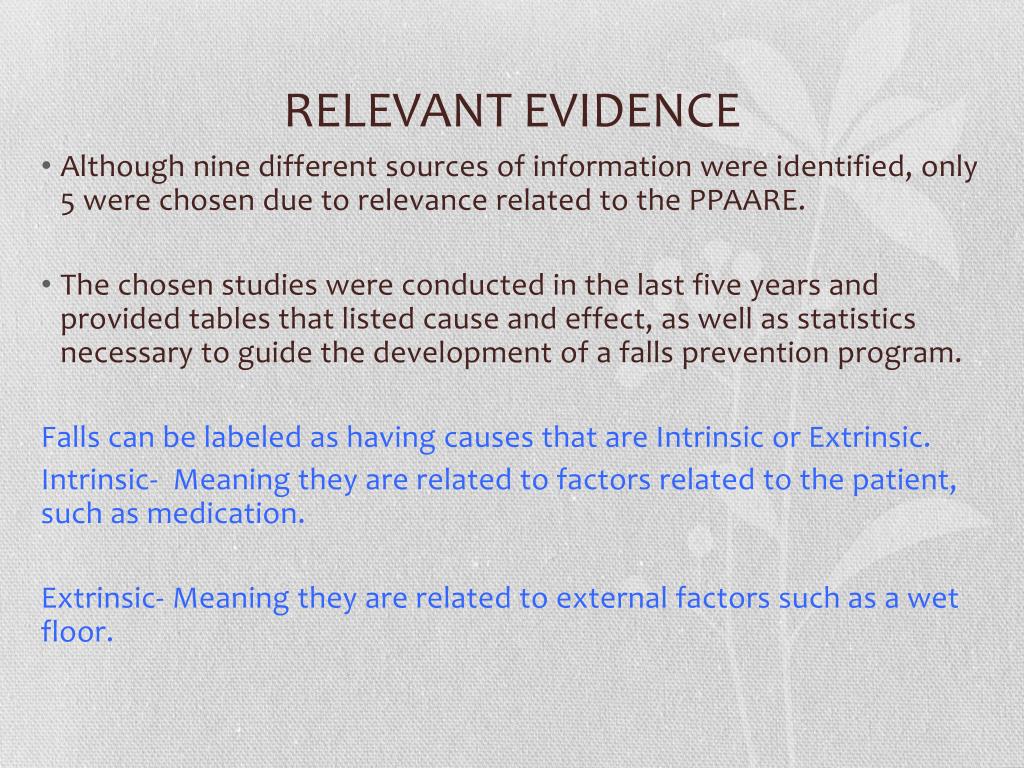 RELEVANT EVIDENCE

• Although nine different sources of information were identified, only 5 were chosen due to relevance related to the PPAARE.

• The chosen studies were conducted in the last five years and provided tables that listed cause and effect, as well as statistics necessary to guide the development of a falls prevention program.

Falls can be labeled as having causes that are Intrinsic or Extrinsic.

Intrinsic- Meaning they are related to factors related to the patient, such as medication.

Extrinsic- Meaning they are related to external factors such as a wet floor.